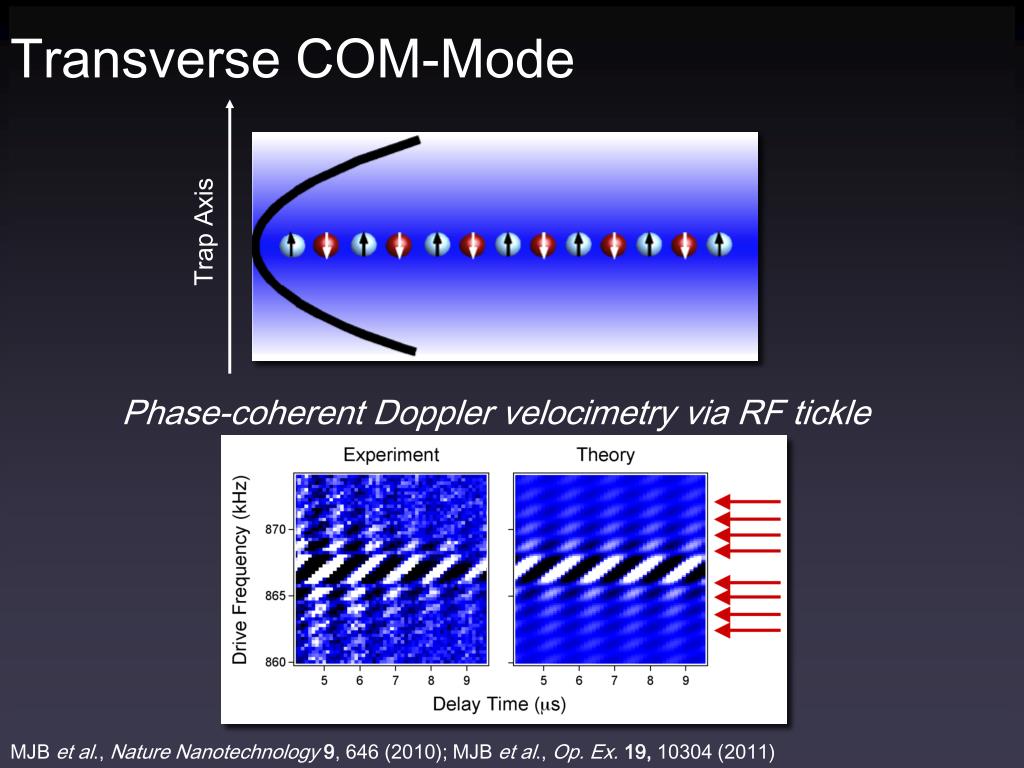 Transverse COM-Mode

Trap Axis

Phase-coherent Doppler velocimetry via RF tickle

Experiment

Theory

Drive Frequency (kHz)

870

865

860

5 6 7 8 9

5 6 7 8 9

Delay Time ($\mu$s)

MJB et al., Nature Nanotechnology 9, 646 (2010); MJB et al., Op. Ex. 19, 10304 (2011)